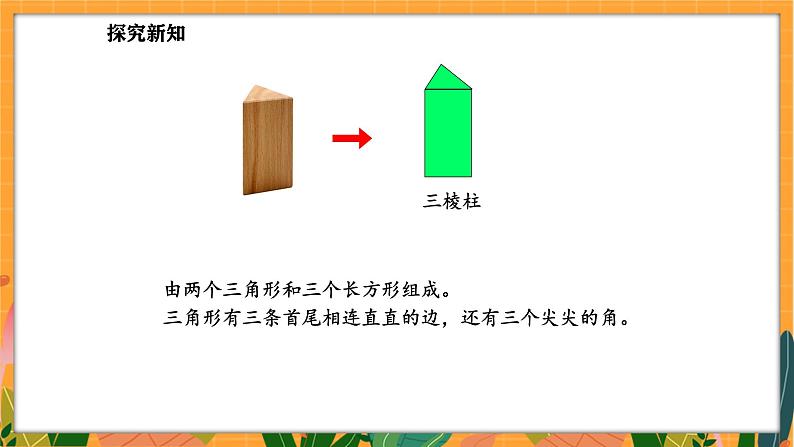 探究新知

三棱柱

由两个三角形和三个长方形组成。
三角形有三条首尾相连直直的边，还有三个尖尖的角。